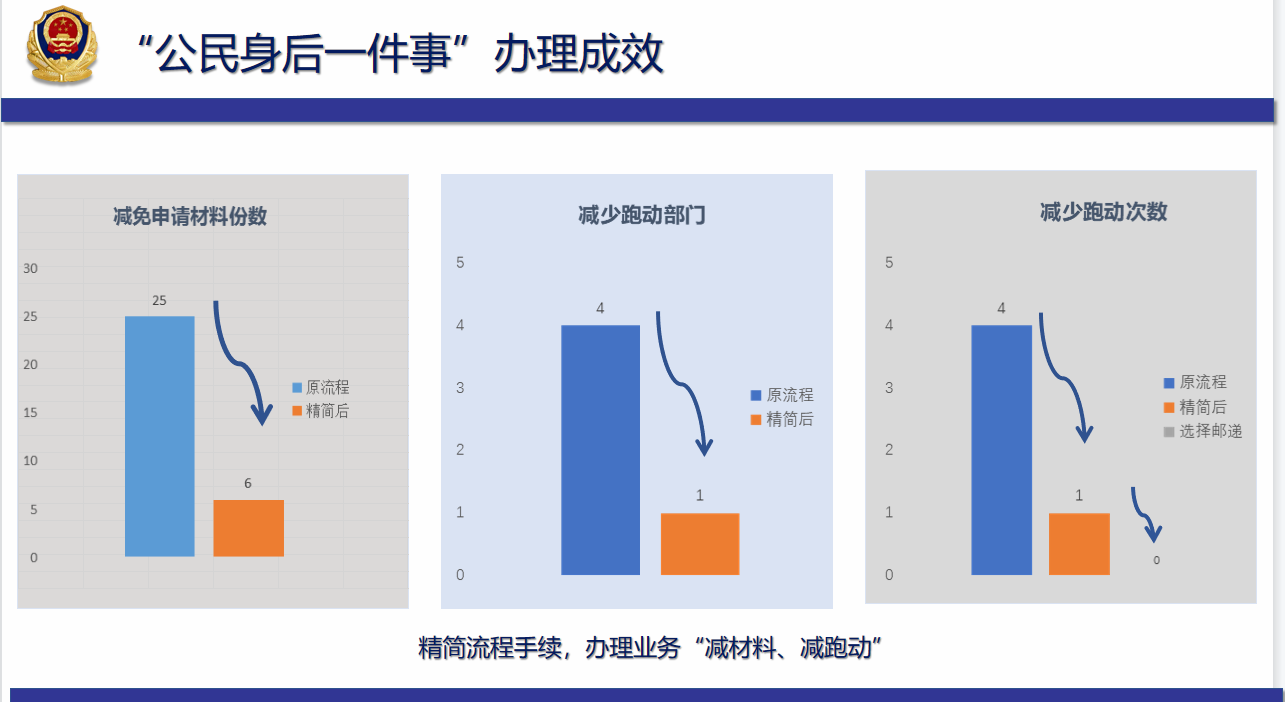 “公民身后一件事”办理成效

减免申请材料份数

30
25
20
15
10
5
0

25
6

原流程
精简后

减少跑动部门

5
4
3
2
1
0

4
1

原流程
精简后

减少跑动次数

5
4
3
2
1
0

4
1
0

原流程
精简后
选择邮递

精简流程手续，办理业务“减材料、减跑动”